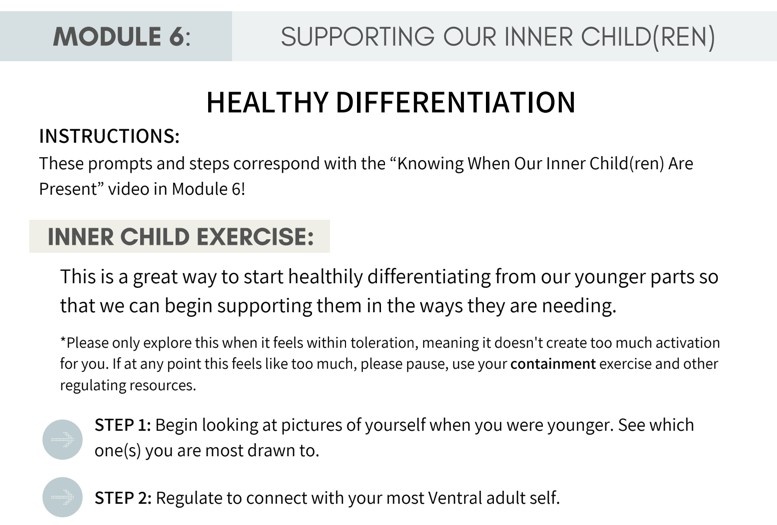 MODULE 6: SUPPORTING OUR INNER CHILD(REN)

HEALTHY DIFFERENTIATION

INSTRUCTIONS:
These prompts and steps correspond with the “Knowing When Our Inner Child(ren) Are Present” video in Module 6!

INNER CHILD EXERCISE:

This is a great way to start healthily differentiating from our younger parts so that we can begin supporting them in the ways they are needing.

*Please only explore this when it feels within toleration, meaning it doesn't create too much activation for you. If at any point this feels like too much, please pause, use your containment exercise and other regulating resources.

STEP 1: Begin looking at pictures of yourself when you were younger. See which one(s) you are most drawn to.

STEP 2: Regulate to connect with your most Ventral adult self.